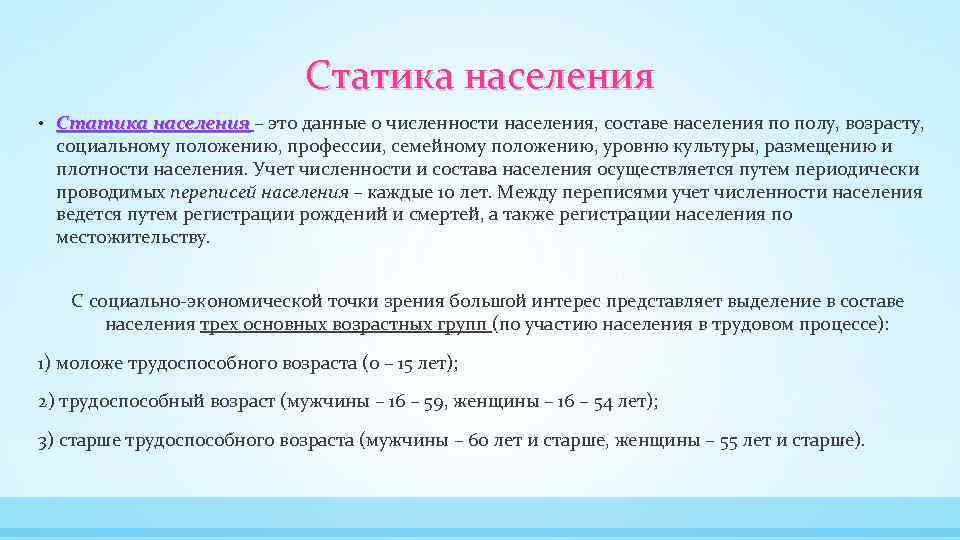 Статика населения

• Статика населения – это данные о численности населения, составе населения по полу, возрасту, социальному положению, профессии, семейному положению, уровню культуры, размещению и плотности населения. Учет численности и состава населения осуществляется путем периодически проводимых переписей населения – каждые 10 лет. Между переписями учет численности населения ведется путем регистрации рождений и смертей, а также регистрации населения по местожительству.

С социально-экономической точки зрения большой интерес представляет выделение в составе населения трех основных возрастных групп (по участию населения в трудовом процессе):

1) моложе трудоспособного возраста (0 – 15 лет);

2) трудоспособный возраст (мужчины – 16 – 59, женщины – 16 – 54 лет);

3) старше трудоспособного возраста (мужчины – 60 лет и старше, женщины – 55 лет и старше).